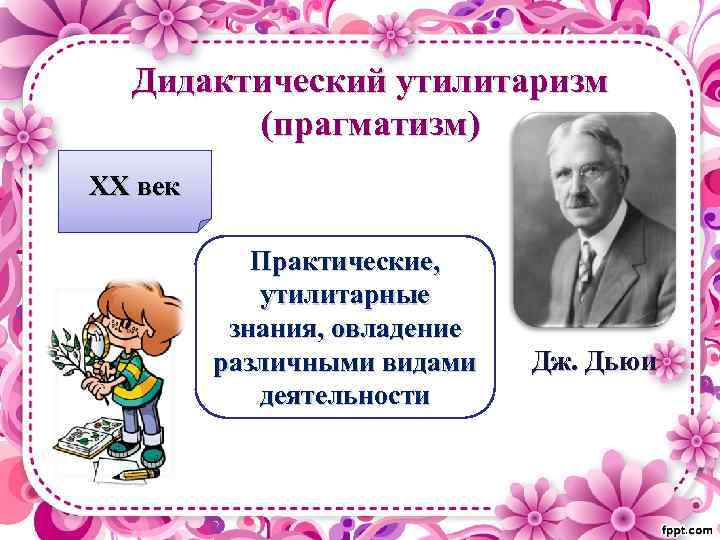 Дидактический утилитаризм (прагматизм)

XX век

Практические, утилитарные знания, овладение различными видами деятельности

Дж. Дьюи

fppt.com